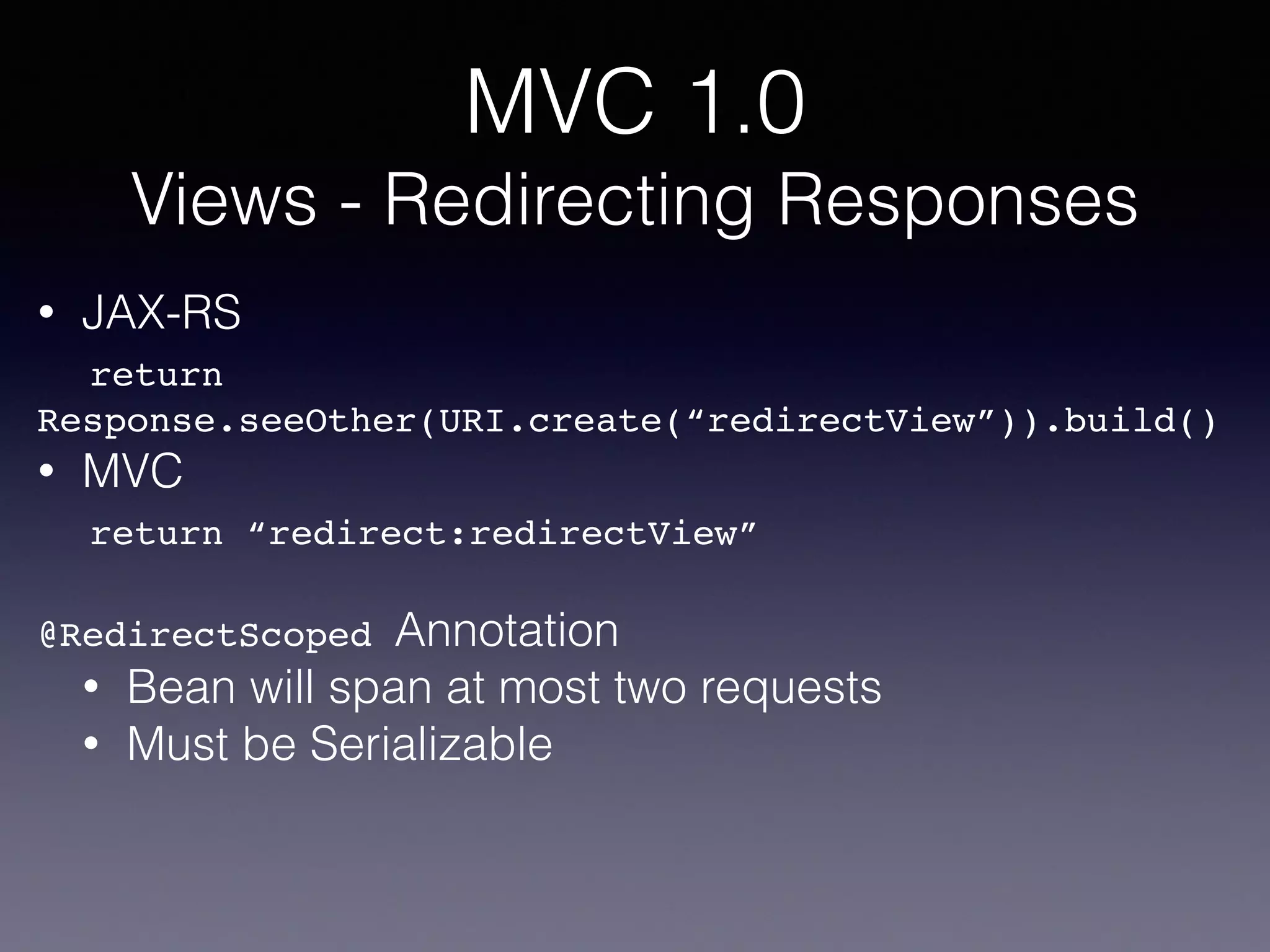 MVC 1.0
Views - Redirecting Responses

• JAX-RS

return Response.seeOther(URI.create(“redirectView”)).build()

• MVC

return “redirect:redirectView”

@RedirectScoped Annotation

• Bean will span at most two requests
• Must be Serializable